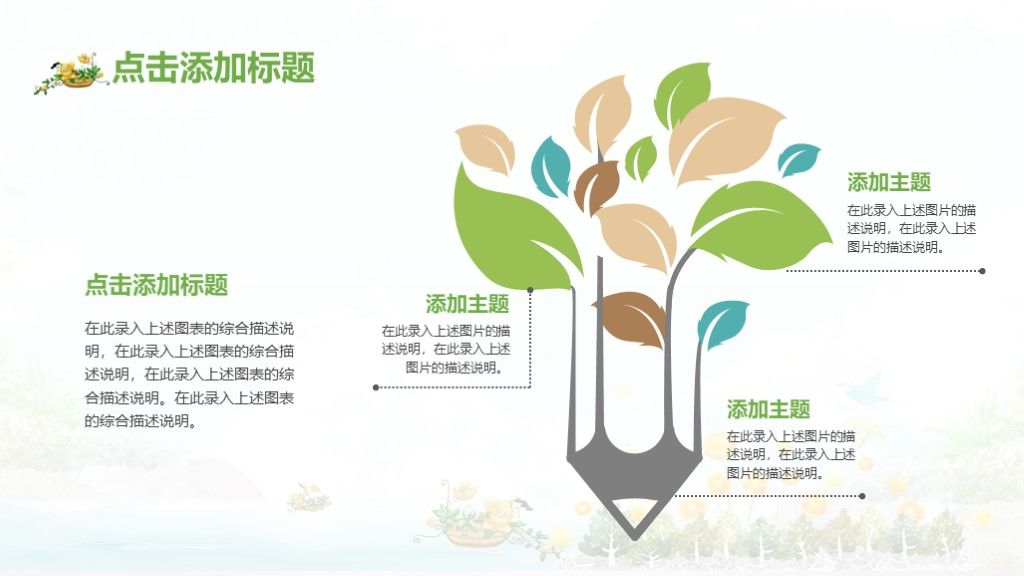 点击添加标题

点击添加标题

在此录入上述图表的综合描述说明，在此录入上述图表的综合描述说明，在此录入上述图表的综合描述说明。在此录入上述图表的综合描述说明。

添加主题

在此录入上述图片的描述说明，在此录入上述图片的描述说明。

添加主题

在此录入上述图片的描述说明，在此录入上述图片的描述说明。

添加主题

在此录入上述图片的描述说明，在此录入上述图片的描述说明。